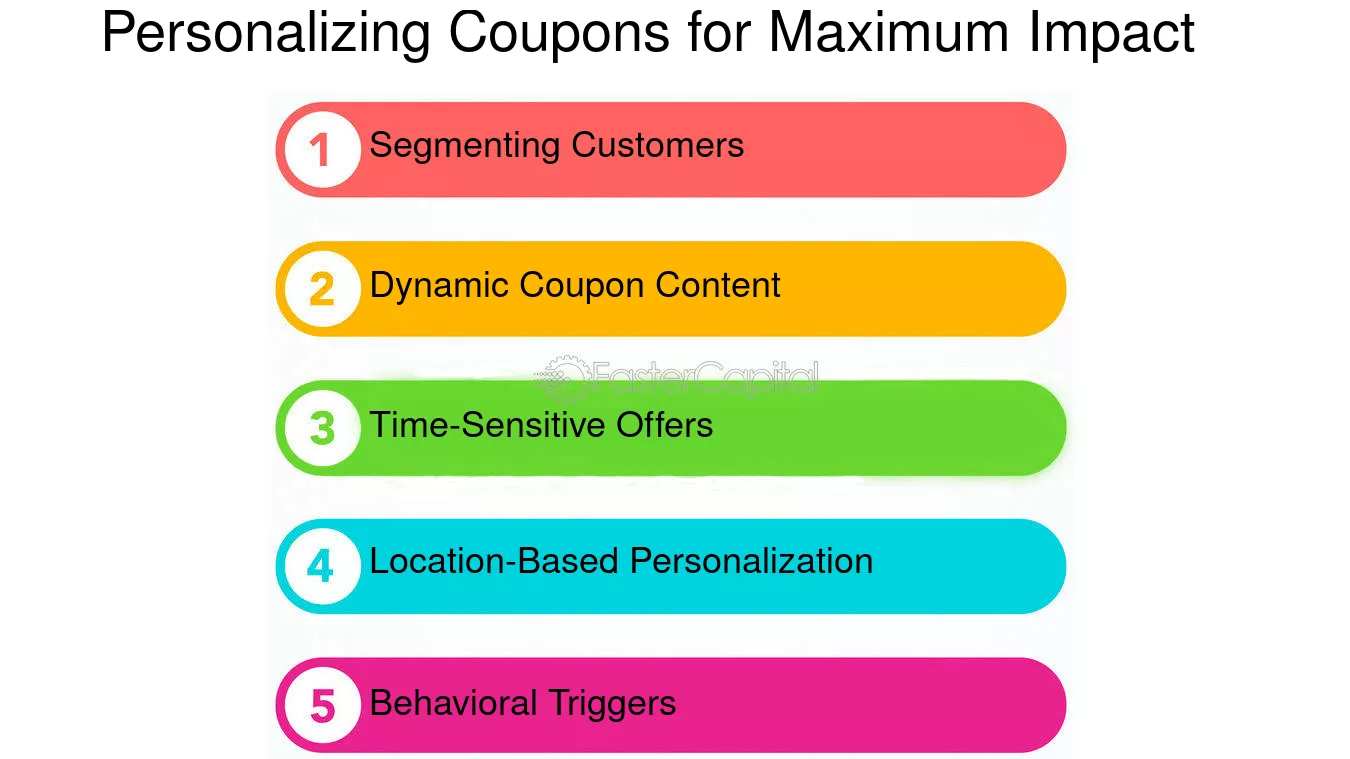 Personalizing Coupons for Maximum Impact

1 Segmenting Customers

2 Dynamic Coupon Content

FasterCapital

3 Time-Sensitive Offers

4 Location-Based Personalization

5 Behavioral Triggers